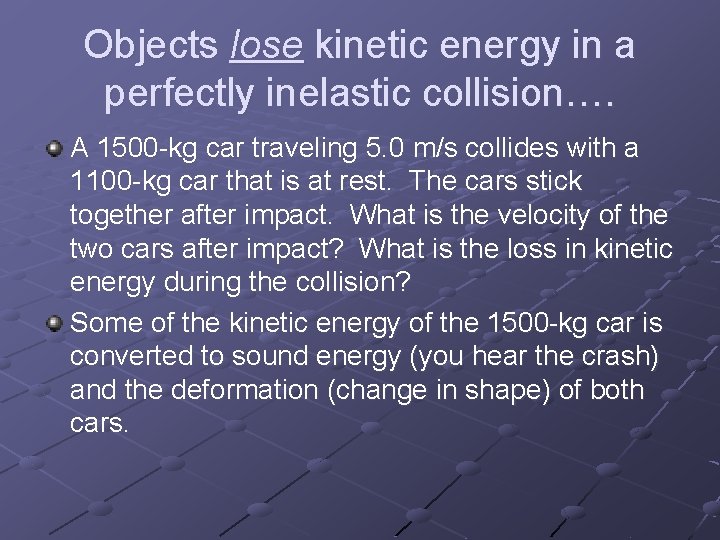 Objects lose kinetic energy in a perfectly inelastic collision….

A 1500-kg car traveling 5.0 m/s collides with a 1100-kg car that is at rest. The cars stick together after impact. What is the velocity of the two cars after impact? What is the loss in kinetic energy during the collision?

Some of the kinetic energy of the 1500-kg car is converted to sound energy (you hear the crash) and the deformation (change in shape) of both cars.